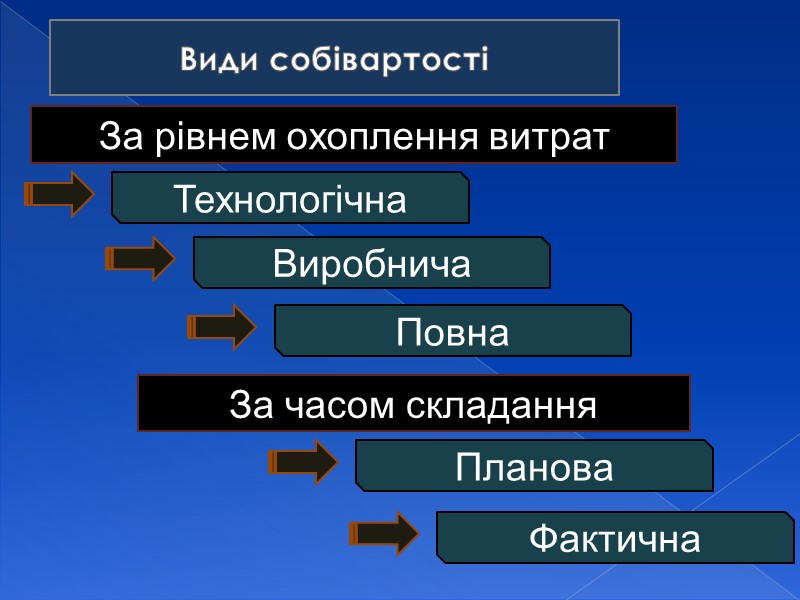 Види собівартості

За рівнем охоплення витрат

Технологічна

Виробнича

Повна

За часом складання

Планова

Фактична